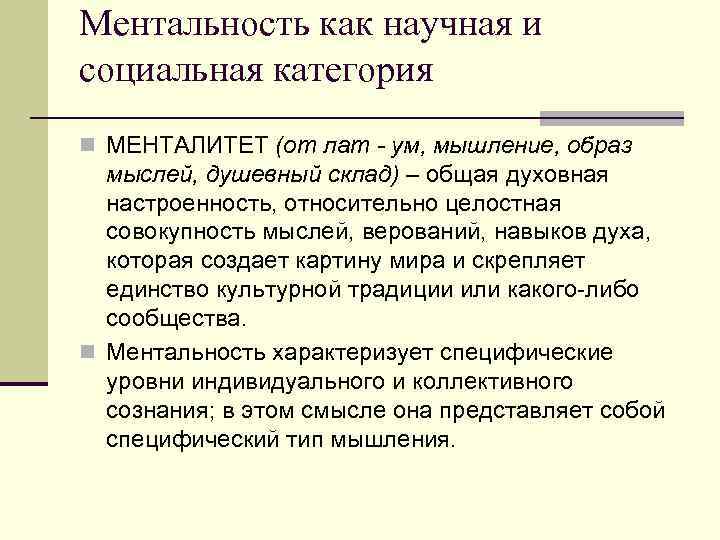 Ментальность как научная и социальная категория

МЕНТАЛИТЕТ (от лат - ум, мышление, образ мыслей, душевный склад) – общая духовная настроенность, относительно целостная совокупность мыслей, верований, навыков духа, которая создает картину мира и скрепляет единство культурной традиции или какого-либо сообщества.

Ментальность характеризует специфические уровни индивидуального и коллективного сознания; в этом смысле она представляет собой специфический тип мышления.